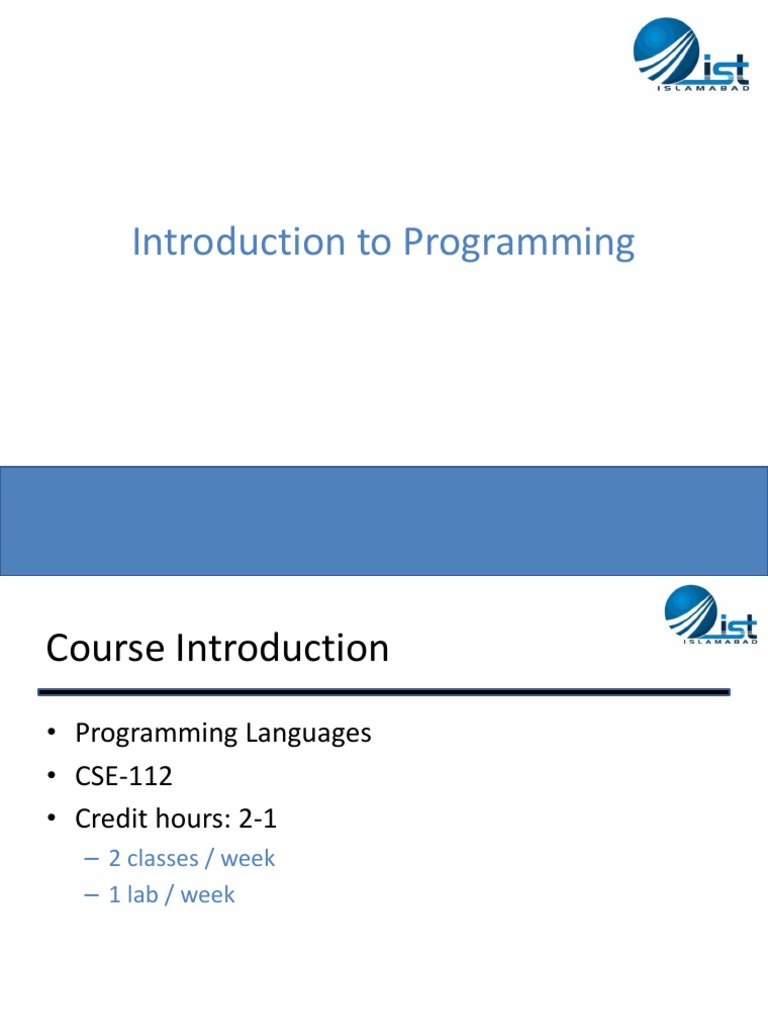 ist
ISLAMABAD

Introduction to Programming

ist
ISLAMABAD

Course Introduction

• Programming Languages
• CSE-112
• Credit hours: 2-1
– 2 classes / week
– 1 lab / week